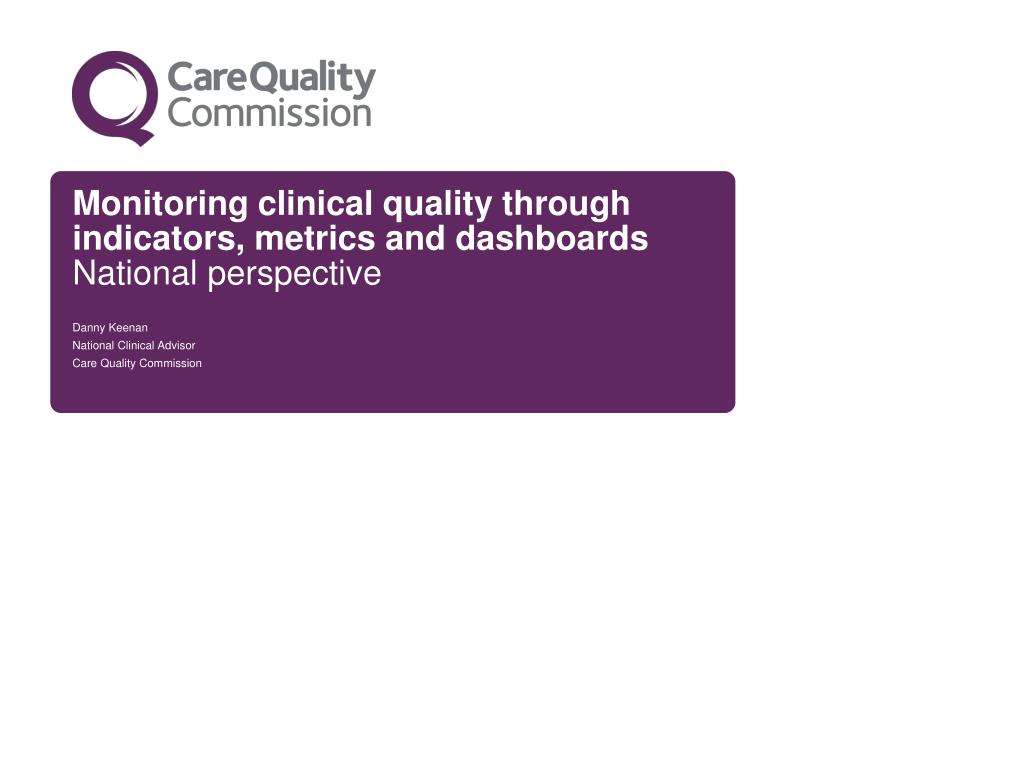 CareQuality Commission

Monitoring clinical quality through indicators, metrics and dashboards
National perspective

Danny Keenan
National Clinical Advisor
Care Quality Commission